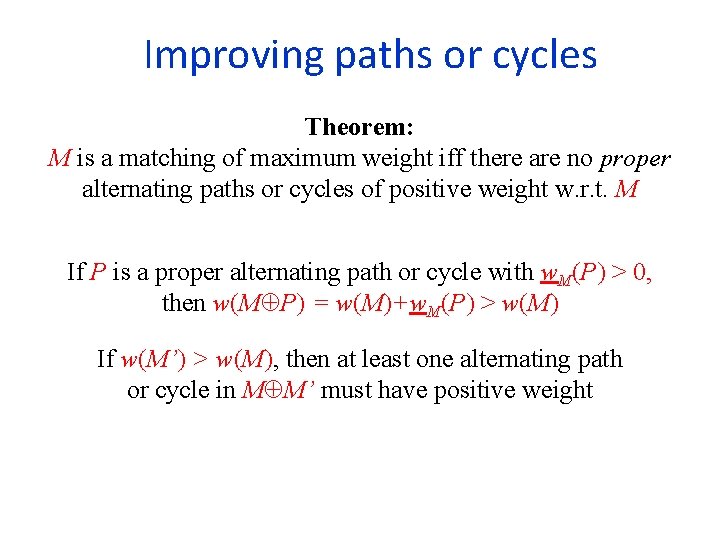 Improving paths or cycles

Theorem:
$M$ is a matching of maximum weight iff there are no proper alternating paths or cycles of positive weight w.r.t. $M$

If $P$ is a proper alternating path or cycle with $w_M(P) > 0$, then $w(M \oplus P) = w(M) + w_M(P) > w(M)$

If $w(M') > w(M)$, then at least one alternating path or cycle in $M \oplus M'$ must have positive weight